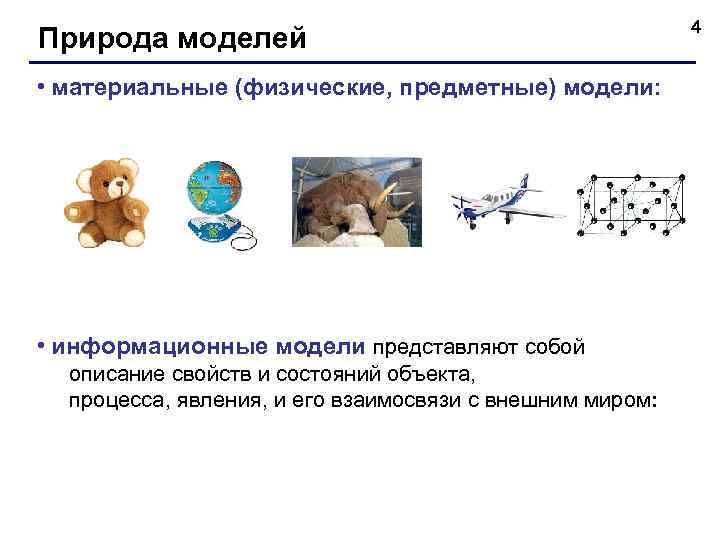 Природа моделей

4

• материальные (физические, предметные) модели:

• информационные модели представляют собой описание свойств и состояний объекта, процесса, явления, и его взаимосвязи с внешним миром: